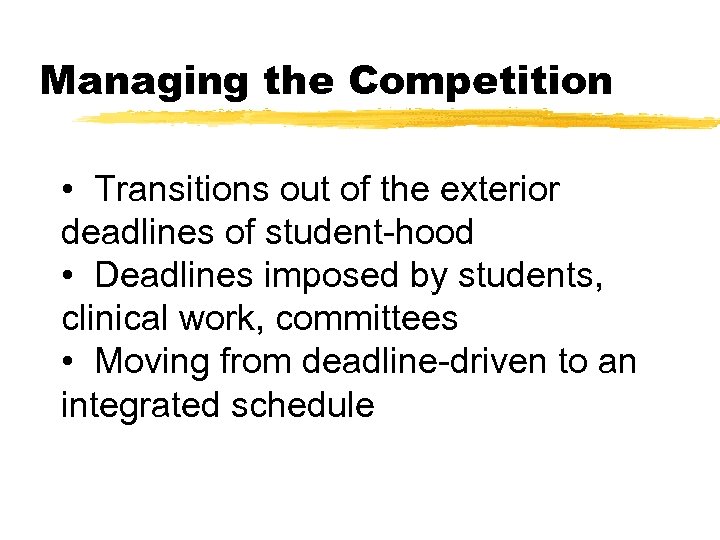 Managing the Competition

• Transitions out of the exterior deadlines of student-hood
• Deadlines imposed by students, clinical work, committees
• Moving from deadline-driven to an integrated schedule